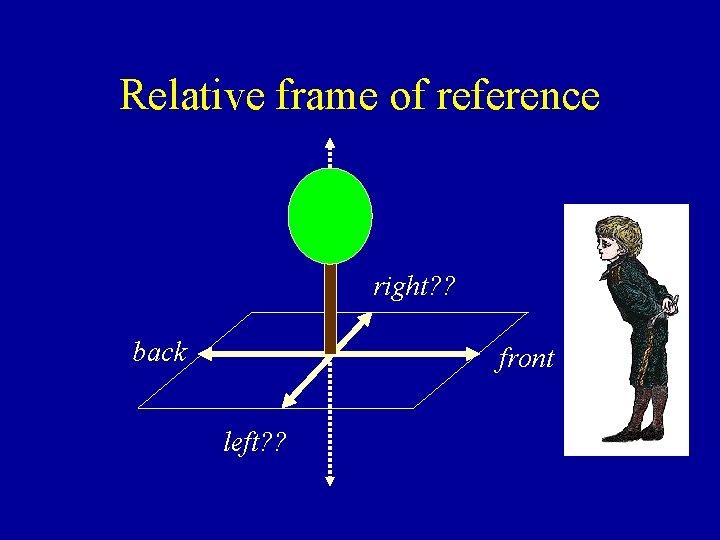 Relative frame of reference

right??

back

front

left??